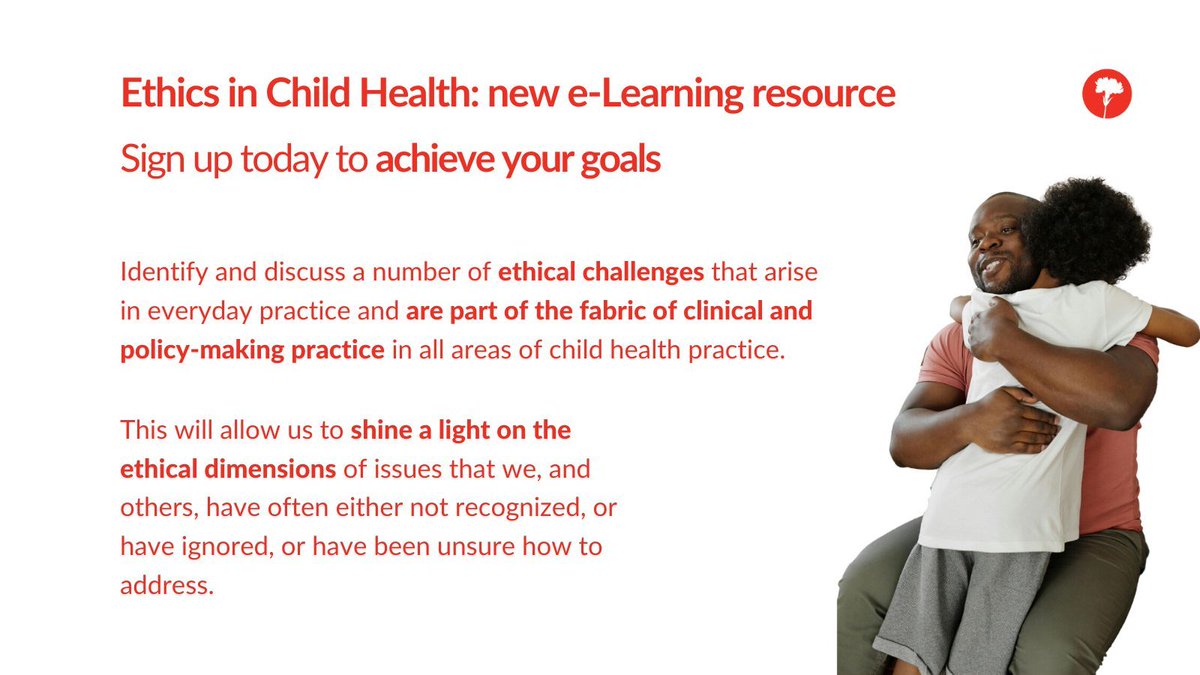 Ethics in Child Health: new e-Learning resource

Sign up today to achieve your goals

Identify and discuss a number of ethical challenges that arise in everyday practice and are part of the fabric of clinical and policy-making practice in all areas of child health practice.

This will allow us to shine a light on the ethical dimensions of issues that we, and others, have often either not recognized, or have ignored, or have been unsure how to address.